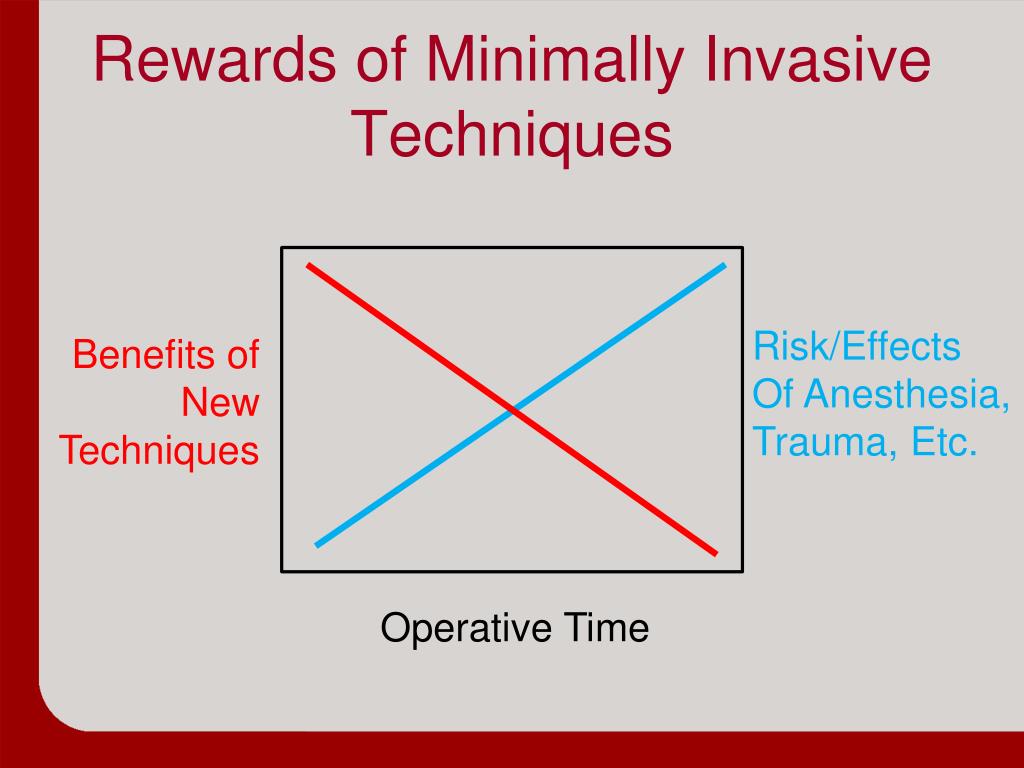 Rewards of Minimally Invasive Techniques

Benefits of New Techniques

Risk/Effects Of Anesthesia, Trauma, Etc.

Operative Time